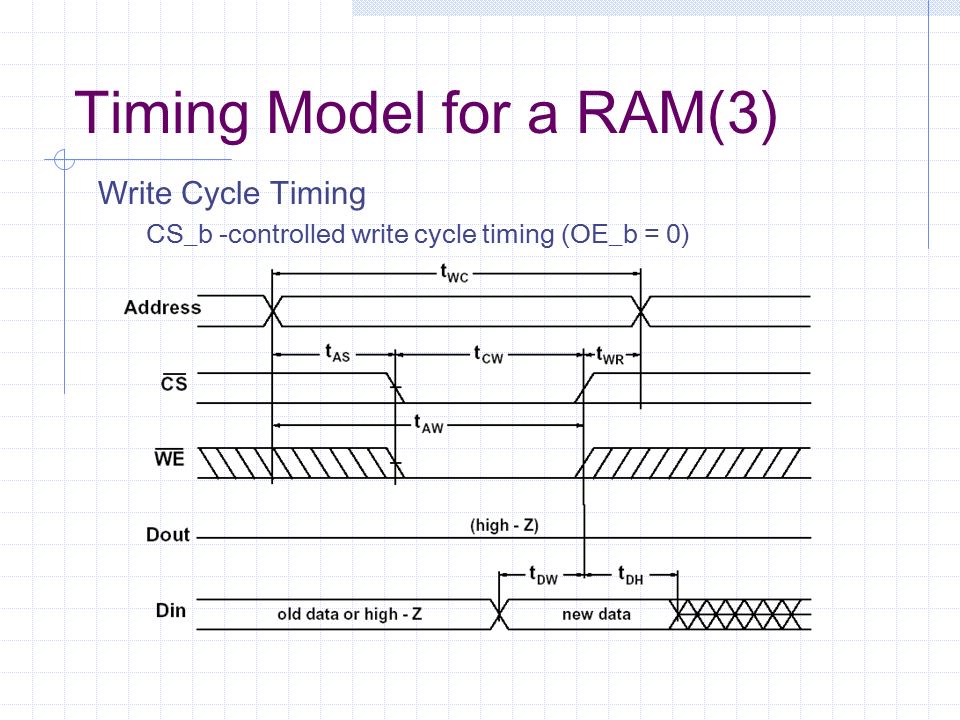 Timing Model for a RAM(3)

Write Cycle Timing

CS_b -controlled write cycle timing (OE_b = 0)

$t_{WC}$

Address

$t_{AS}$ $t_{CW}$ $t_{WR}$

$\overline{CS}$

$t_{AW}$

$\overline{WE}$

Dout

(high - Z)

$t_{DW}$ $t_{DH}$

Din

old data or high - Z

new data